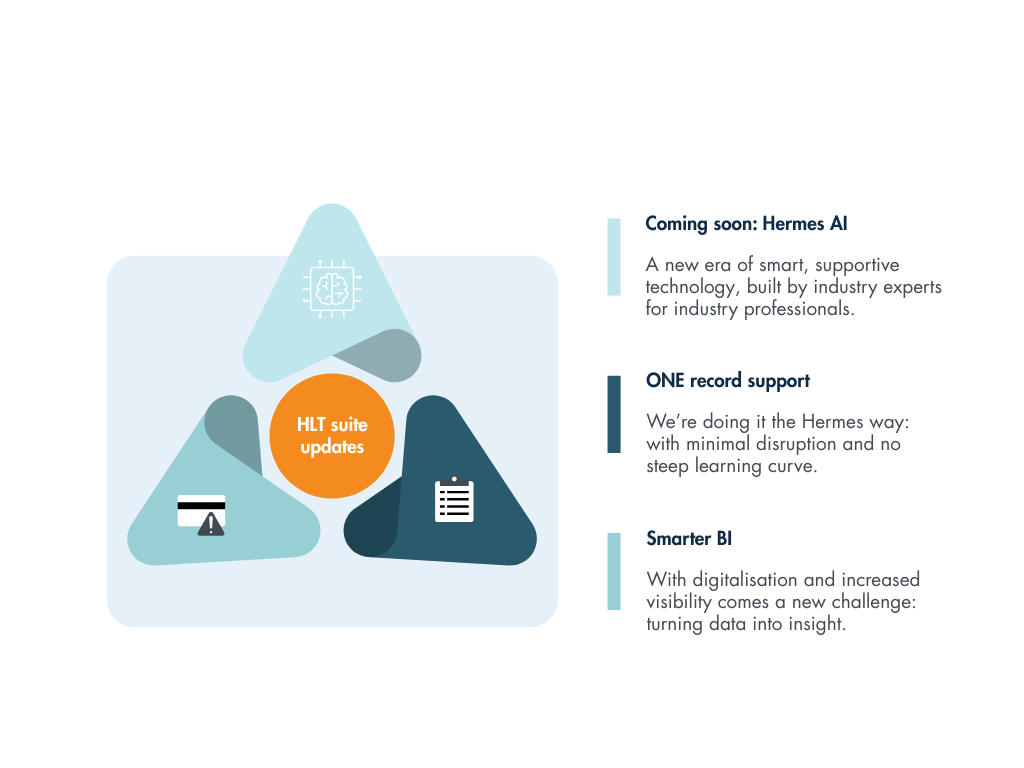 HLT suite updates

Coming soon: Hermes AI

A new era of smart, supportive technology, built by industry experts for industry professionals.

ONE record support

We're doing it the Hermes way: with minimal disruption and no steep learning curve.

Smarter BI

With digitalisation and increased visibility comes a new challenge: turning data into insight.